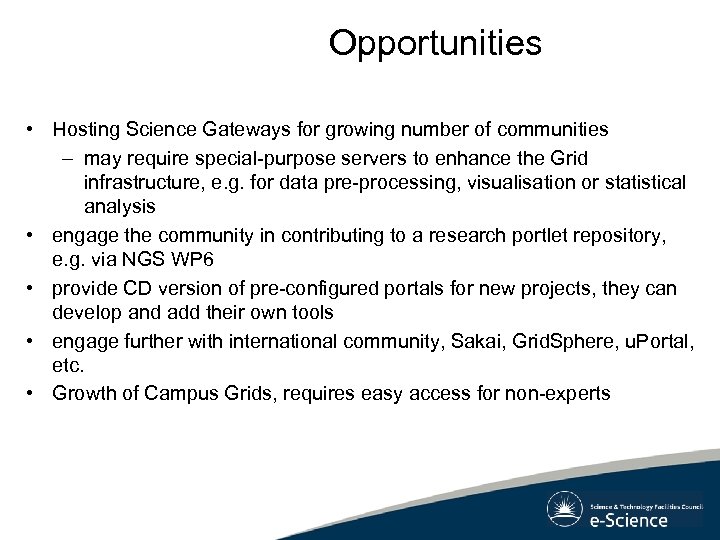 Opportunities

• Hosting Science Gateways for growing number of communities
– may require special-purpose servers to enhance the Grid infrastructure, e.g. for data pre-processing, visualisation or statistical analysis
• engage the community in contributing to a research portlet repository, e.g. via NGS WP6
• provide CD version of pre-configured portals for new projects, they can develop and add their own tools
• engage further with international community, Sakai, GridSphere, uPortal, etc.
• Growth of Campus Grids, requires easy access for non-experts

Science & Technology Facilities Council
e-Science